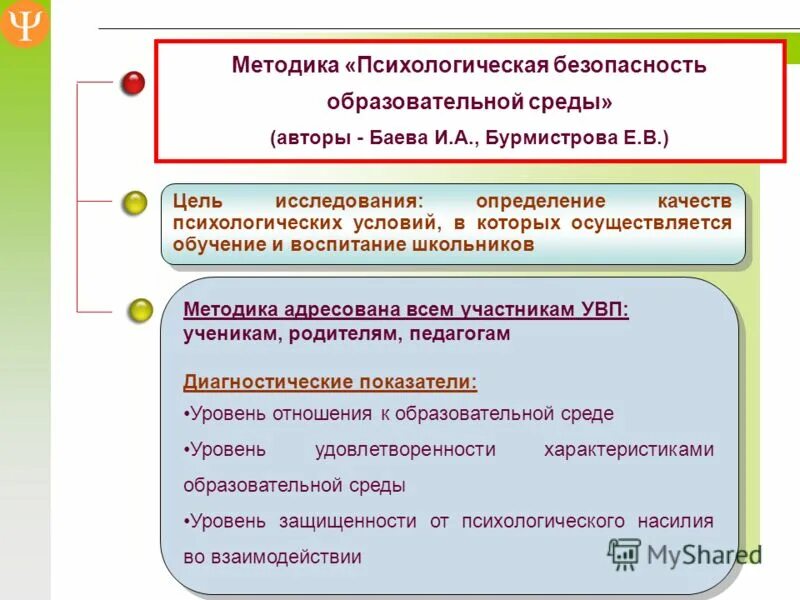 Ψ

Методика «Психологическая безопасность образовательной среды»
(авторы - Баева И.А., Бурмистрова Е.В.)

Цель исследования: определение качеств психологических условий, в которых осуществляется обучение и воспитание школьников

Методика адресована всем участникам УВП: ученикам, родителям, педагогам

Диагностические показатели:
•Уровень отношения к образовательной среде
•Уровень удовлетворенности характеристиками образовательной среды
•Уровень защищенности от психологического насилия во взаимодействии

MyShared